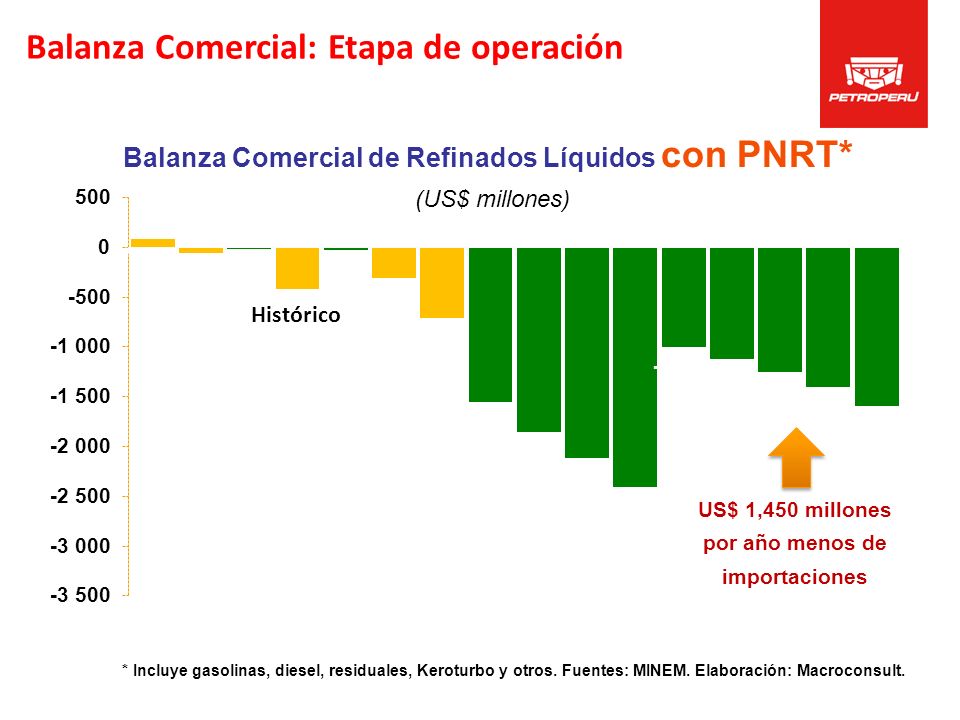 Balanza Comercial: Etapa de operación

PETROPERU

Balanza Comercial de Refinados Líquidos con PNRT*

(US$ millones)

500
0
-500
-1 000
-1 500
-2 000
-2 500
-3 000
-3 500

Histórico

US$ 1,450 millones por año menos de importaciones

* Incluye gasolinas, diesel, residuales, Keroturbo y otros. Fuentes: MINEM. Elaboración: Macroconsult.